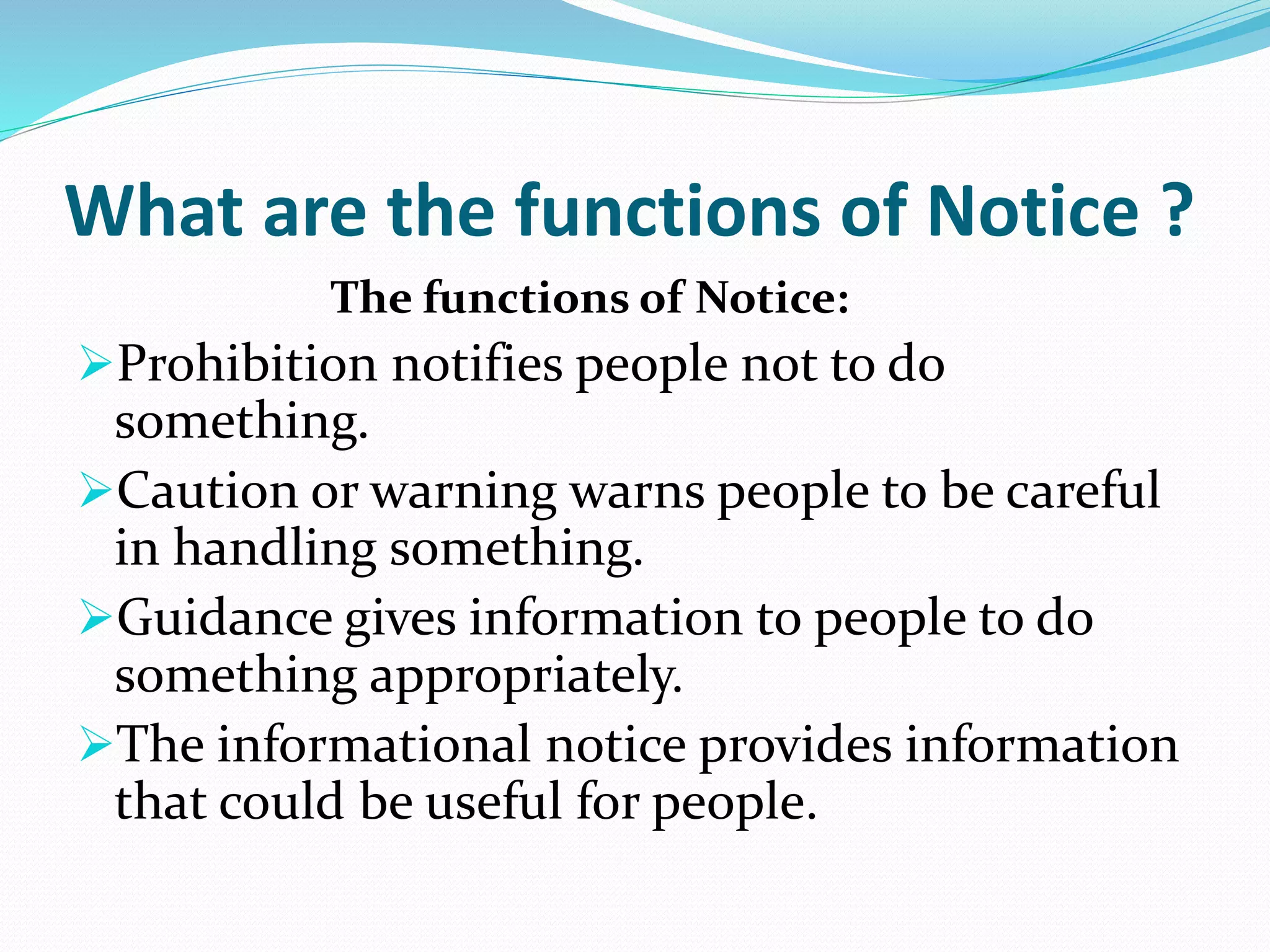 What are the functions of Notice ?

The functions of Notice:

➢Prohibition notifies people not to do something.

➢Caution or warning warns people to be careful in handling something.

➢Guidance gives information to people to do something appropriately.

➢The informational notice provides information that could be useful for people.